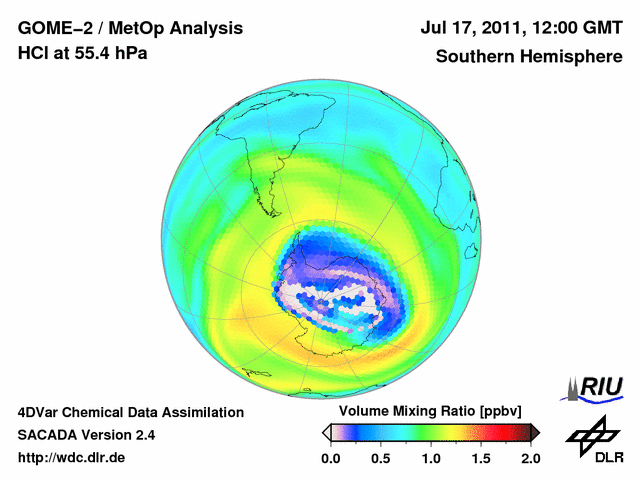 GOME–2 / MetOp Analysis
HCl at 55.4 hPa

Jul 17, 2011, 12:00 GMT
Southern Hemisphere

4DVar Chemical Data Assimilation
SACADA Version 2.4
http://wdc.dlr.de

Volume Mixing Ratio [ppbv]
0.0 0.5 1.0 1.5 2.0

RIU

DLR